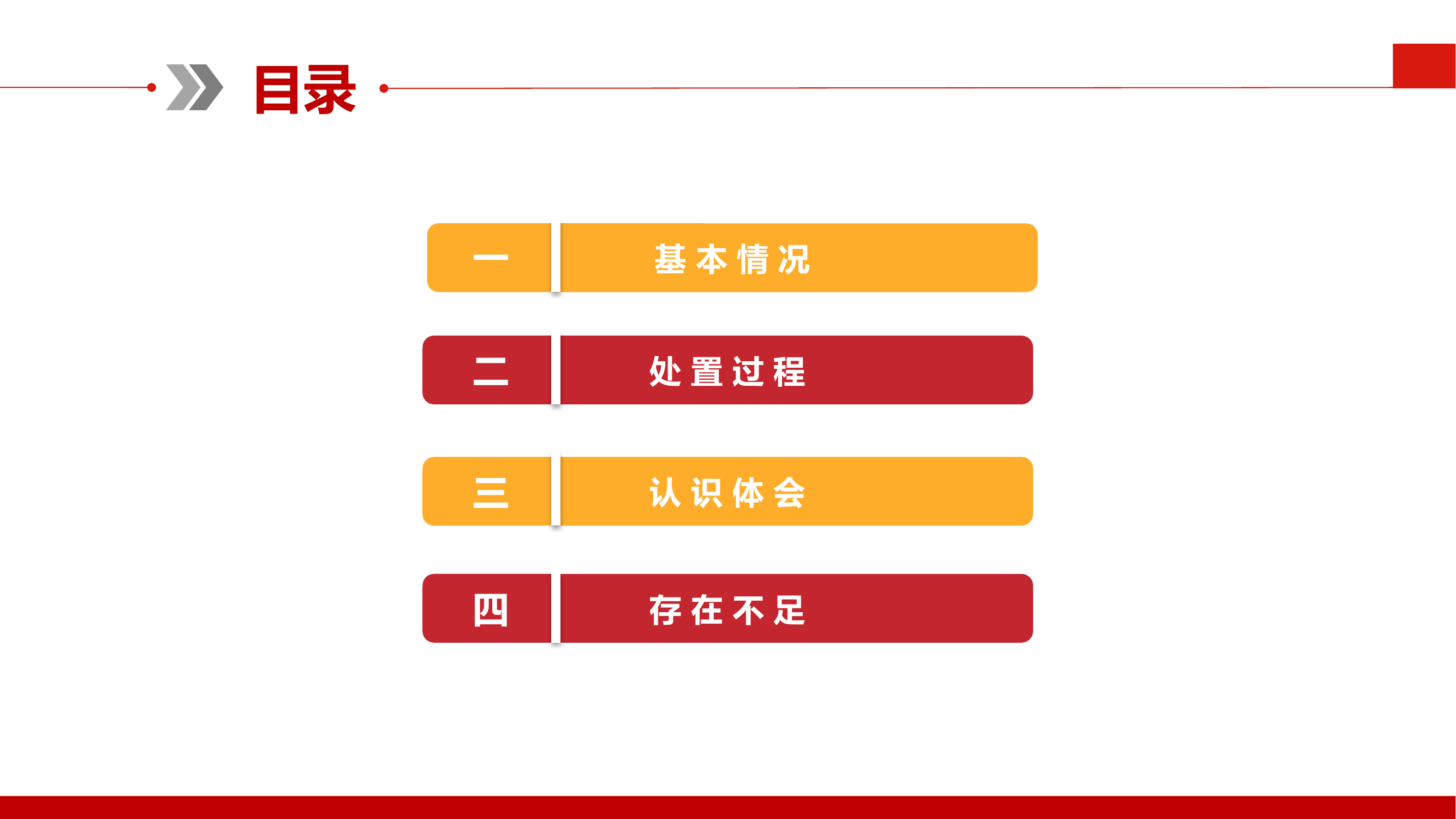 目录

一 基本情况

二 处置过程

三 认识体会

四 存在不足